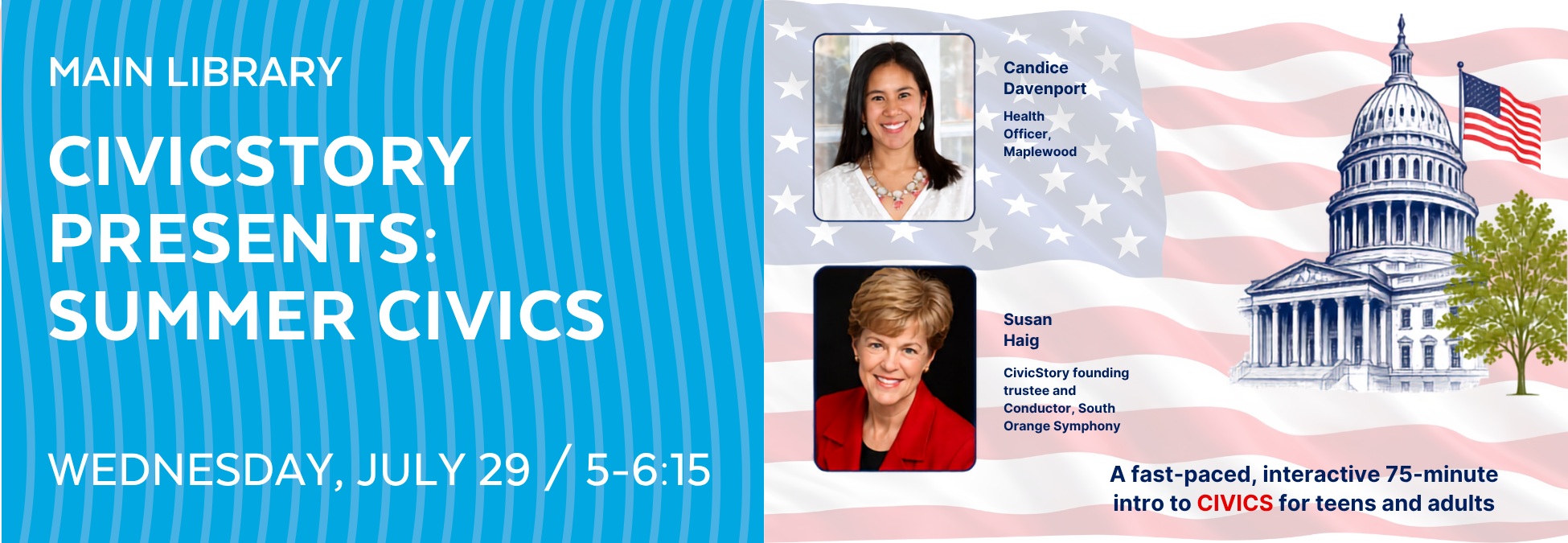 MAIN LIBRARY

CIVICSTORY PRESENTS: SUMMER CIVICS

WEDNESDAY, JULY 29 / 5-6:15

Candice Davenport

Health Officer, Maplewood

Susan Haig

CivicStory founding trustee and Conductor, South Orange Symphony

A fast-paced, interactive 75-minute intro to CIVICS for teens and adults